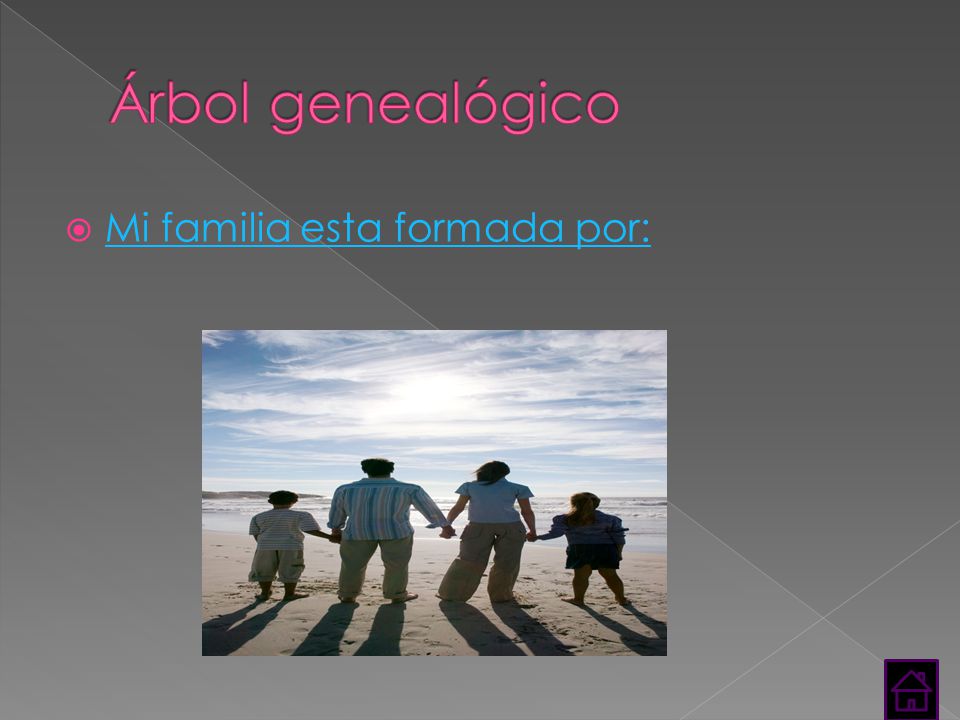 Árbol genealógico

Mi familia esta formada por: